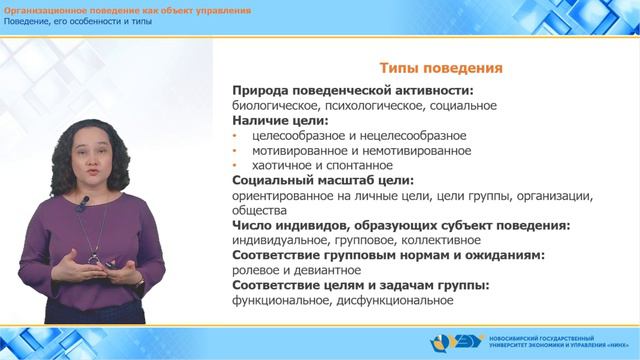 Организационное поведение как объект управления
Поведение, его особенности и типы

Типы поведения

Природа поведенческой активности:
биологическое, психологическое, социальное
Наличие цели:
• целесообразное и нецелесообразное
• мотивированное и немотивированное
• хаотичное и спонтанное
Социальный масштаб цели:
ориентированное на личные цели, цели группы, организации, общества
Число индивидов, образующих субъект поведения:
индивидуальное, групповое, коллективное
Соответствие групповым нормам и ожиданиям:
ролевое и девиантное
Соответствие целям и задачам группы:
функциональное, дисфункциональное

НОВОСИБИРСКИЙ ГОСУДАРСТВЕННЫЙ УНИВЕРСИТЕТ ЭКОНОМИКИ И УПРАВЛЕНИЯ «НИНХ»